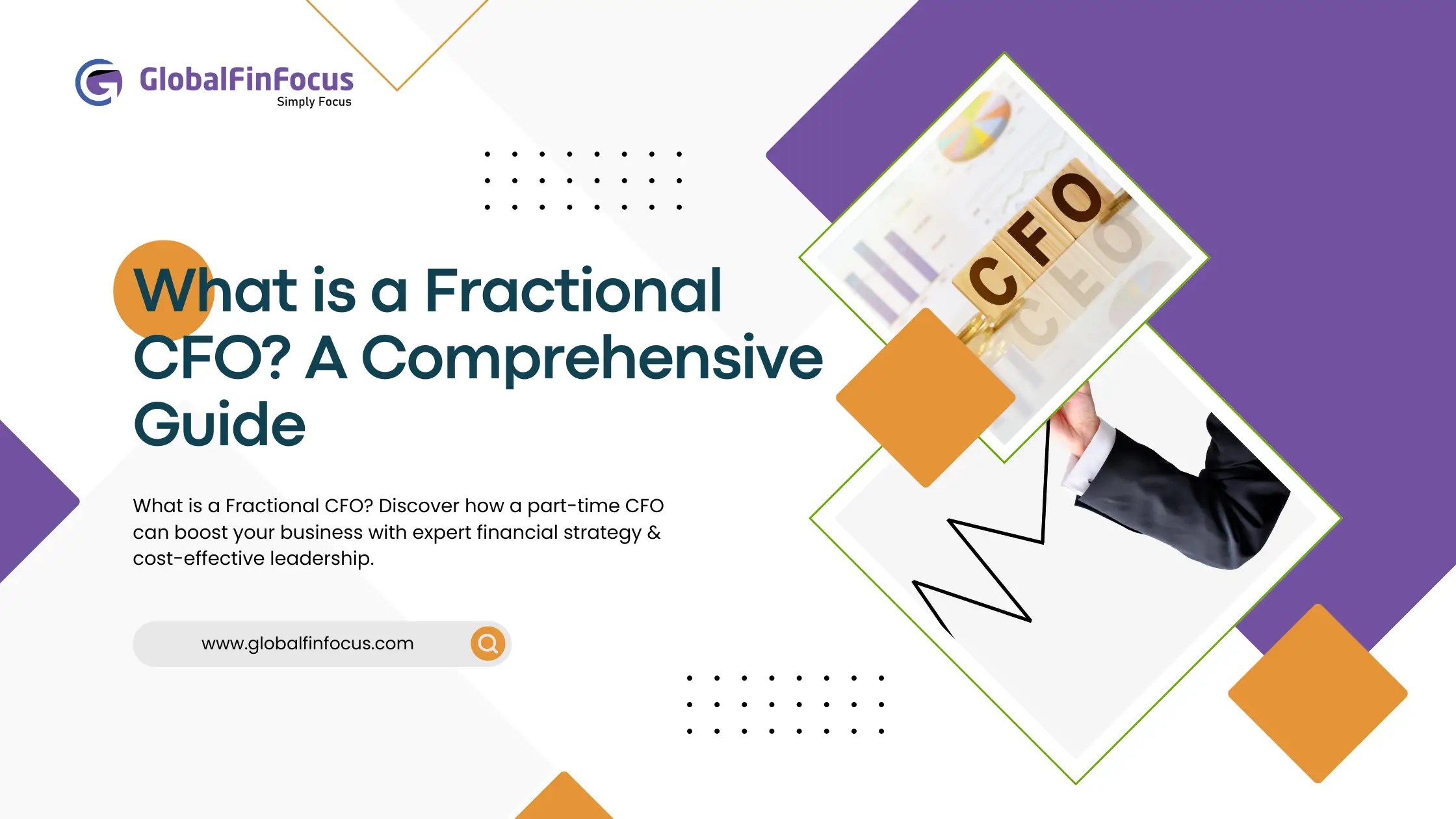 GlobalFinFocus
Simply Focus

What is a Fractional CFO? A Comprehensive Guide

What is a Fractional CFO? Discover how a part-time CFO can boost your business with expert financial strategy & cost-effective leadership.

www.globalfinfocus.com

CFO